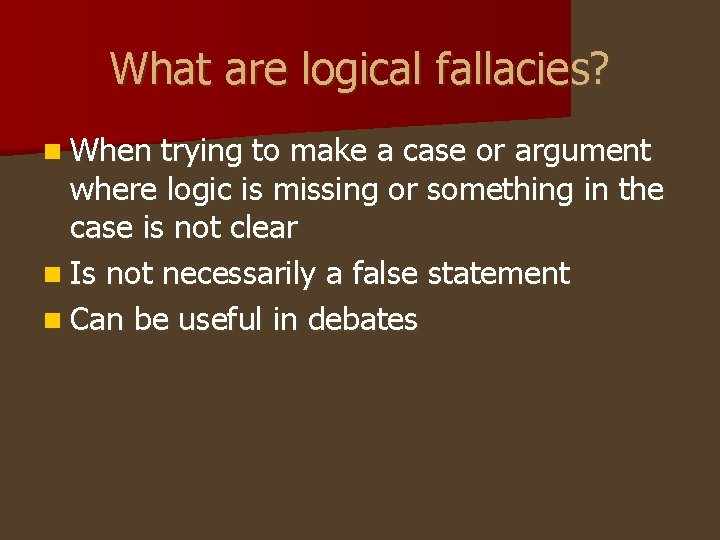 What are logical fallacies?

When trying to make a case or argument where logic is missing or something in the case is not clear

Is not necessarily a false statement

Can be useful in debates